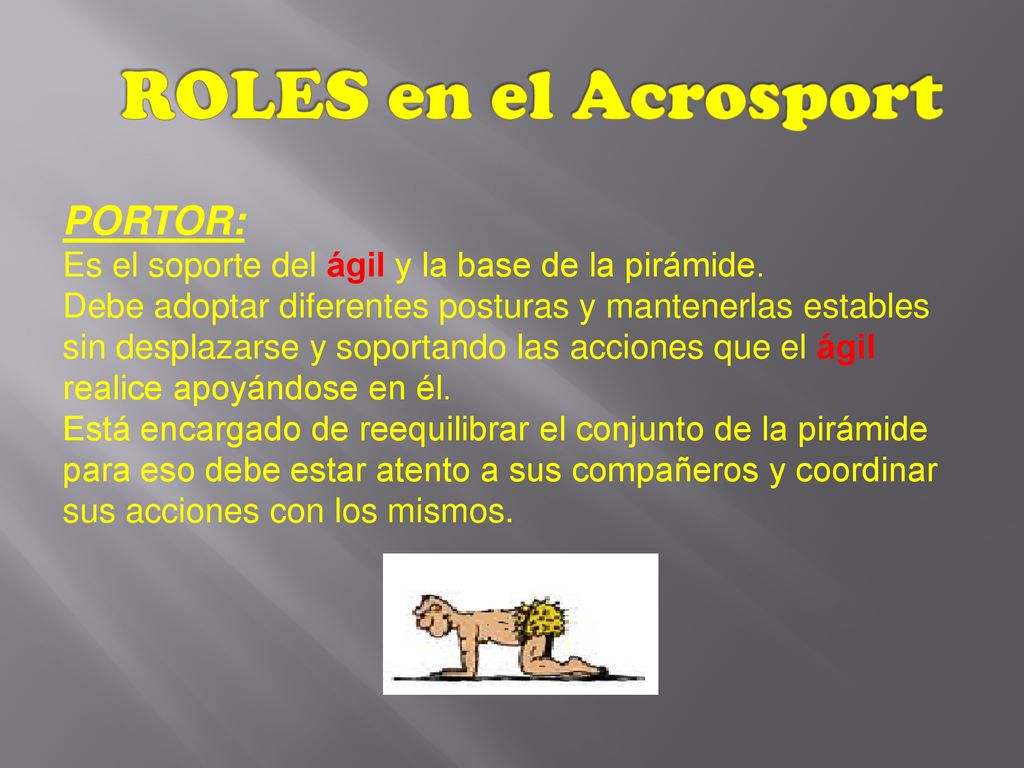 ROLES en el Acrosport

PORTOR:
Es el soporte del ágil y la base de la pirámide.
Debe adoptar diferentes posturas y mantenerlas estables sin desplazarse y soportando las acciones que el ágil realice apoyándose en él.
Está encargado de reequilibrar el conjunto de la pirámide para eso debe estar atento a sus compañeros y coordinar sus acciones con los mismos.